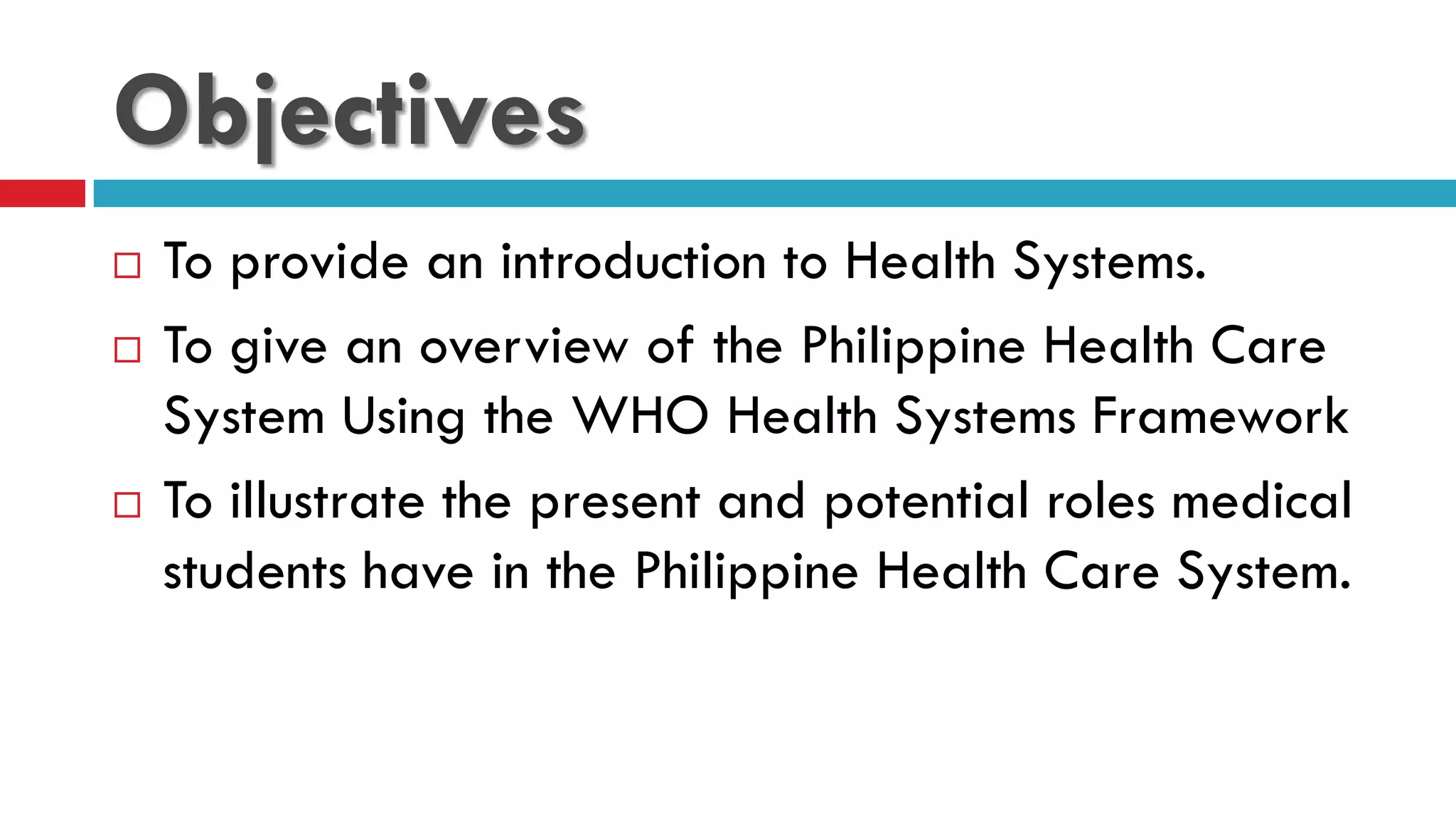 Objectives

□ To provide an introduction to Health Systems.

□ To give an overview of the Philippine Health Care System Using the WHO Health Systems Framework

□ To illustrate the present and potential roles medical students have in the Philippine Health Care System.